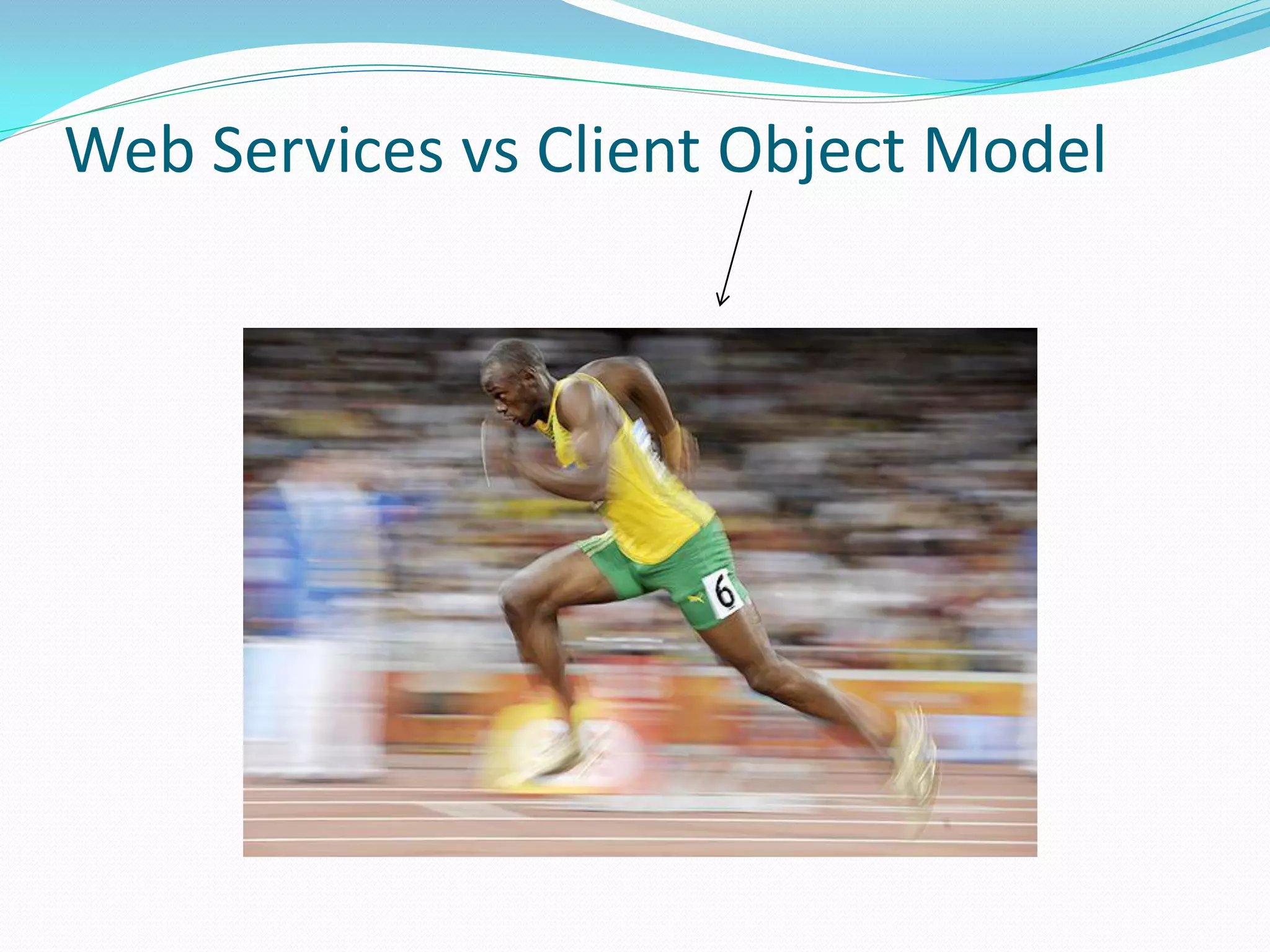 Web Services vs Client Object Model

6